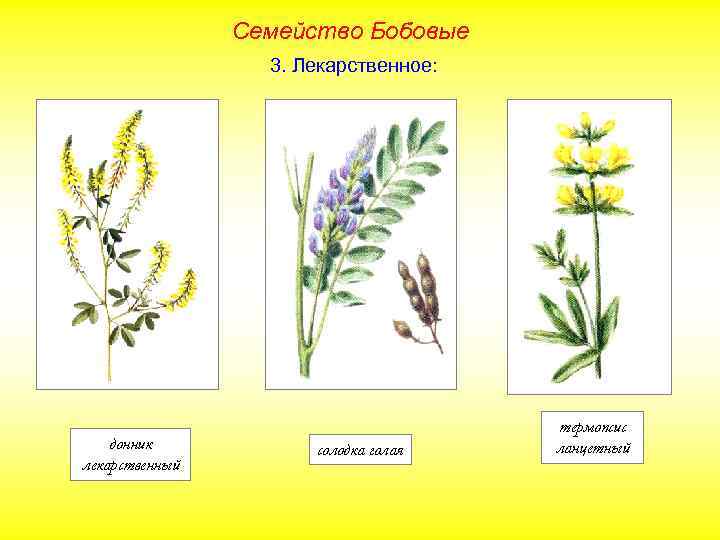 Семейство Бобовые

3. Лекарственное:

донник лекарственный

солодка голая

термопсис ланцетный